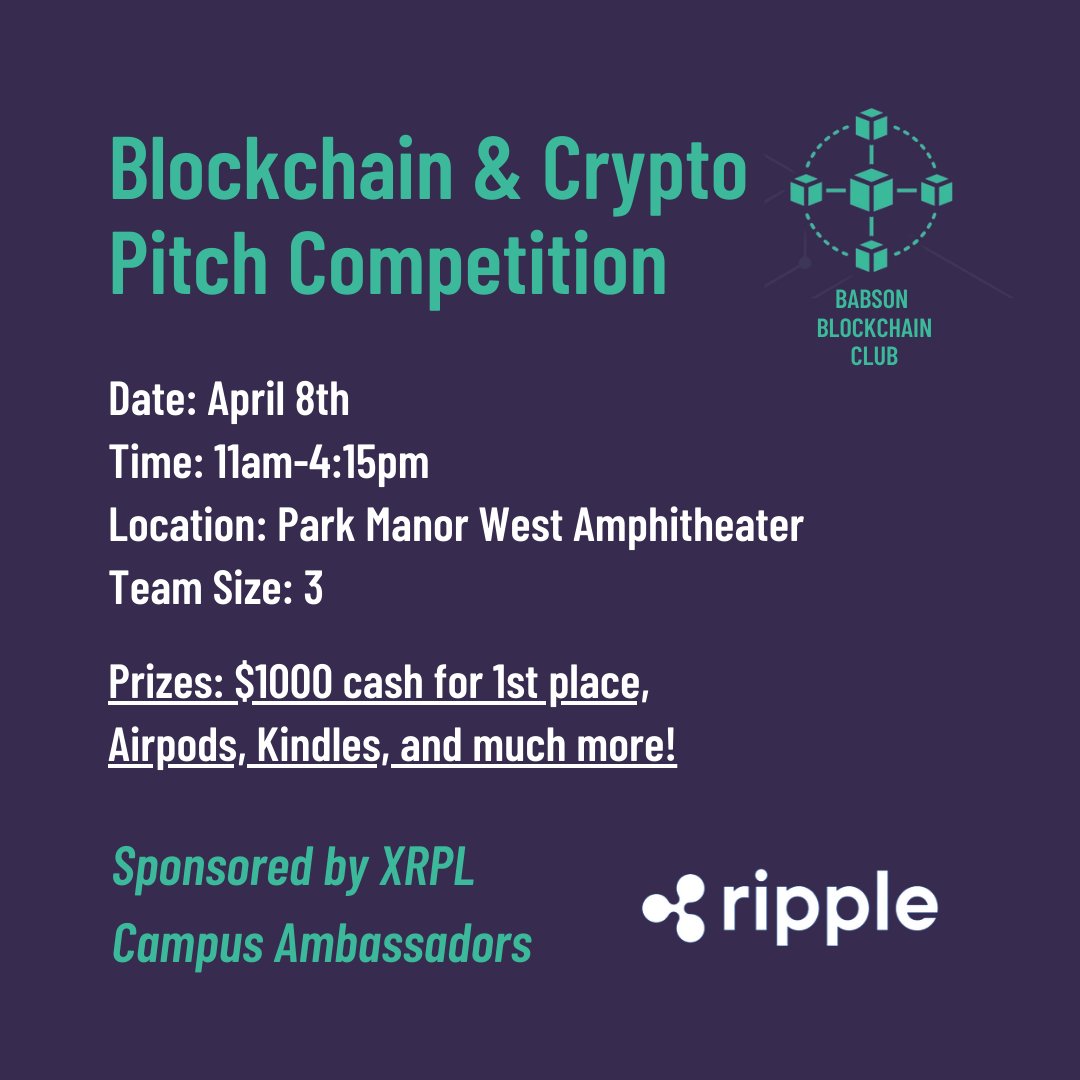 Blockchain & Crypto Pitch Competition

BABSON BLOCKCHAIN CLUB

Date: April 8th
Time: 11am-4:15pm
Location: Park Manor West Amphitheater
Team Size: 3

Prizes: $1000 cash for 1st place, Airpods, Kindles, and much more!

Sponsored by XRPL Campus Ambassadors

ripple